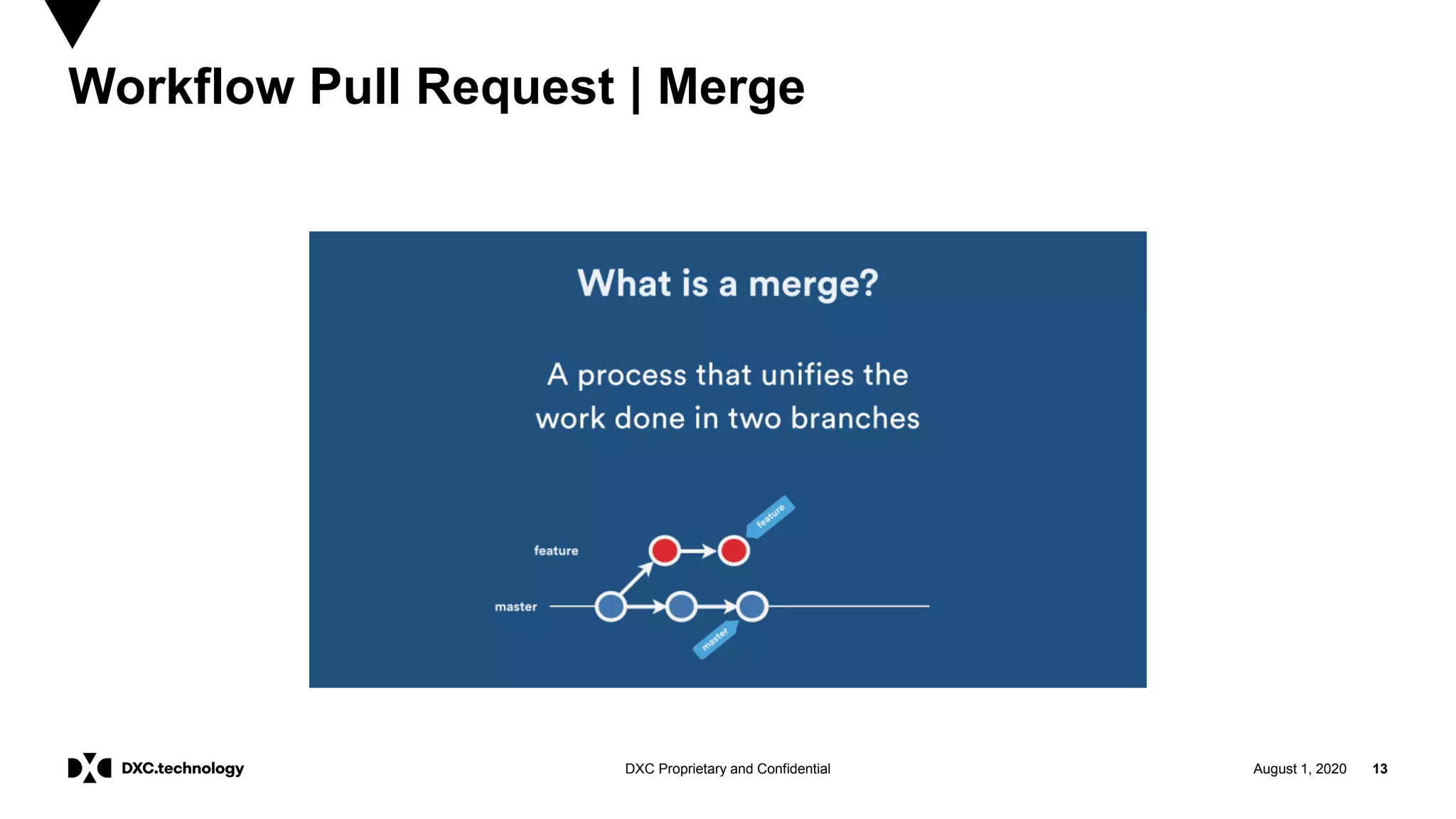 Workflow Pull Request | Merge

What is a merge?

A process that unifies the work done in two branches

feature

feature

master

master

DXC.technology

DXC Proprietary and Confidential

August 1, 2020 13